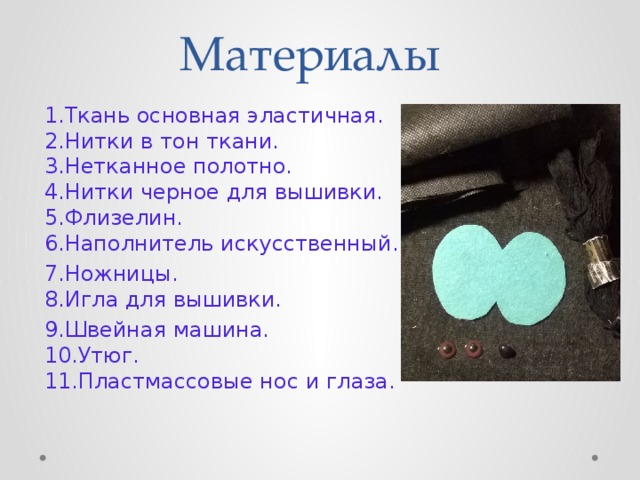 Материалы

1.Ткань основная эластичная.
2.Нитки в тон ткани.
3.Нетканное полотно.
4.Нитки черное для вышивки.
5.Флизелин.
6.Наполнитель искусственный.
7.Ножницы.
8.Игла для вышивки.
9.Швейная машина.
10.Утюг.
11.Пластмассовые нос и глаза.